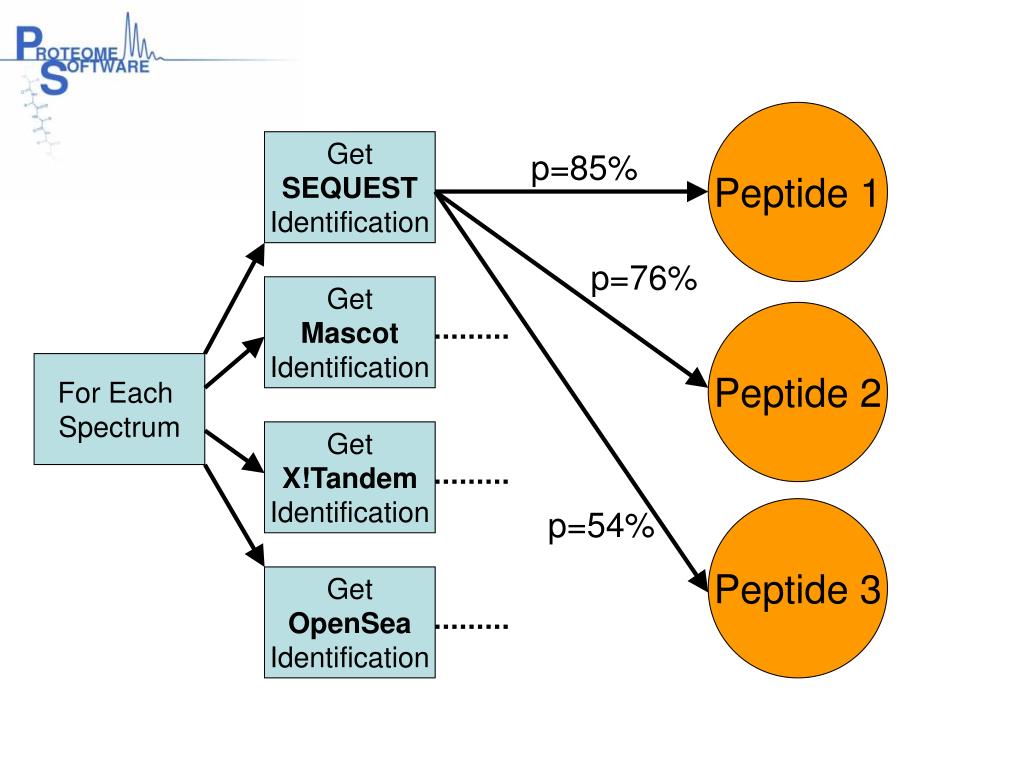 PROTEOME SOFTWARE

For Each Spectrum

Get **SEQUEST** Identification

Get **Mascot** Identification

Get **X!Tandem** Identification

Get **OpenSea** Identification

p=85%

p=76%

p=54%

Peptide 1

Peptide 2

Peptide 3